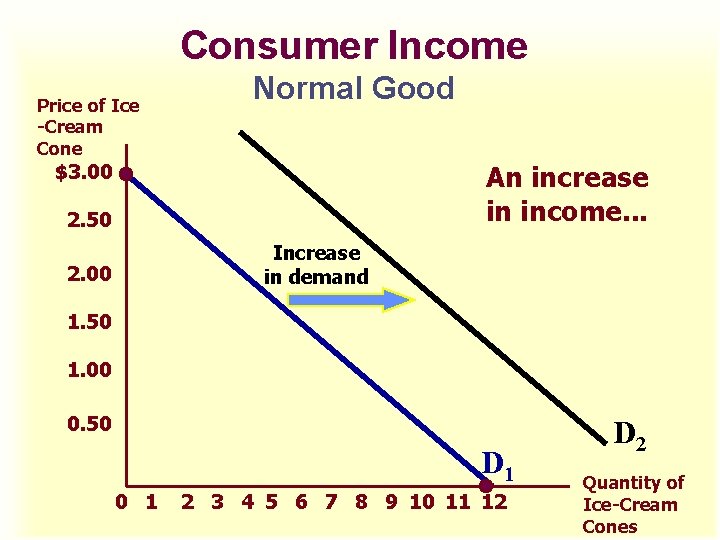 Consumer Income
Normal Good

Price of Ice -Cream Cone

$3.00
2.50
2.00
1.50
1.00
0.50

An increase in income...

Increase in demand

$D_2$

$D_1$

0 1 2 3 4 5 6 7 8 9 10 11 12

Quantity of Ice-Cream Cones